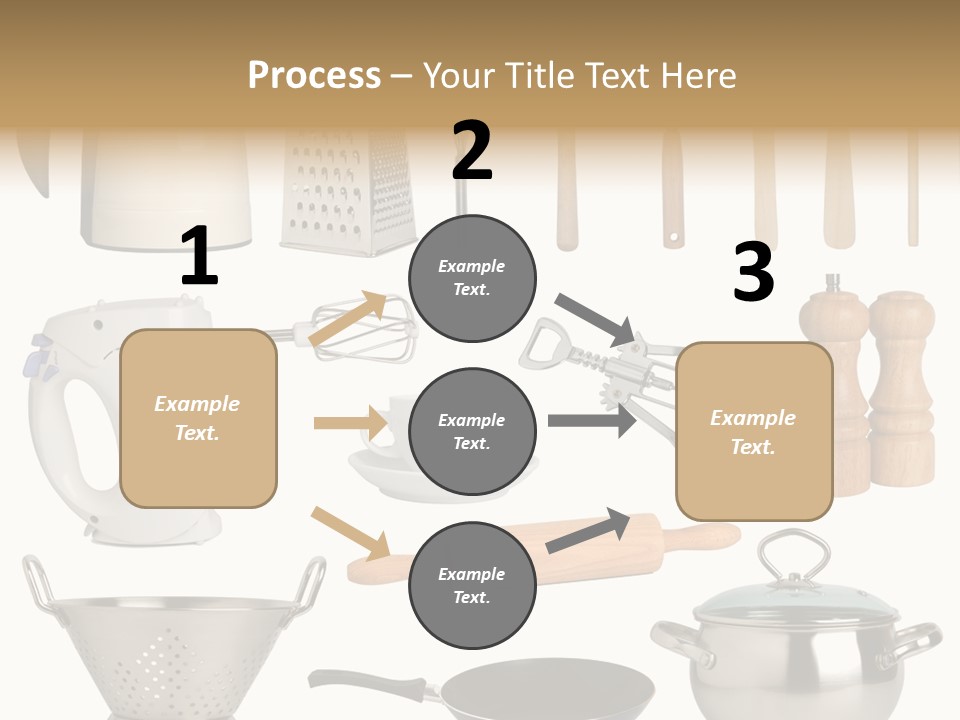 Process – Your Title Text Here

1

Example Text.

2

Example Text.

Example Text.

Example Text.

3

Example Text.